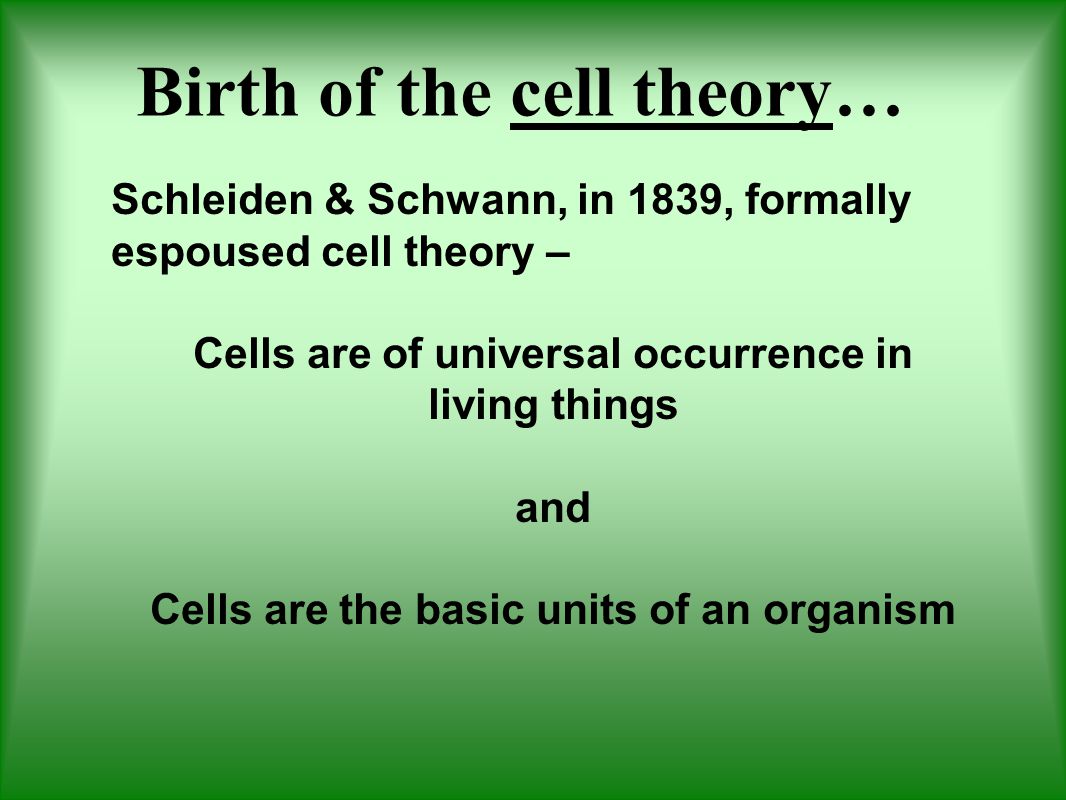 Birth of the cell theory…

Schleiden & Schwann, in 1839, formally espoused cell theory –

Cells are of universal occurrence in living things

and

Cells are the basic units of an organism